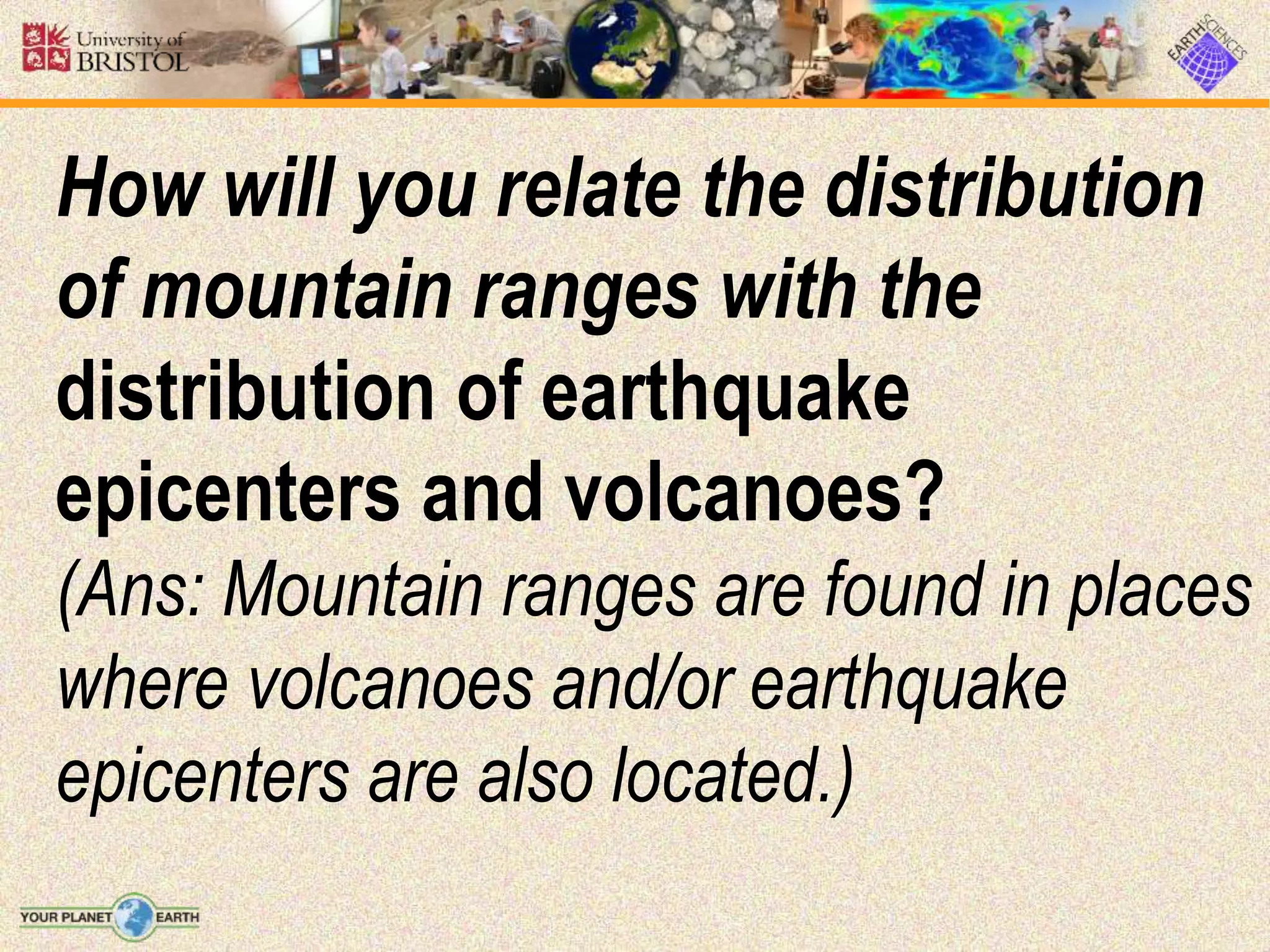 University of BRISTOL

EARTH SCIENCES

How will you relate the distribution of mountain ranges with the distribution of earthquake epicenters and volcanoes?

(Ans: Mountain ranges are found in places where volcanoes and/or earthquake epicenters are also located.)

YOUR PLANET EARTH